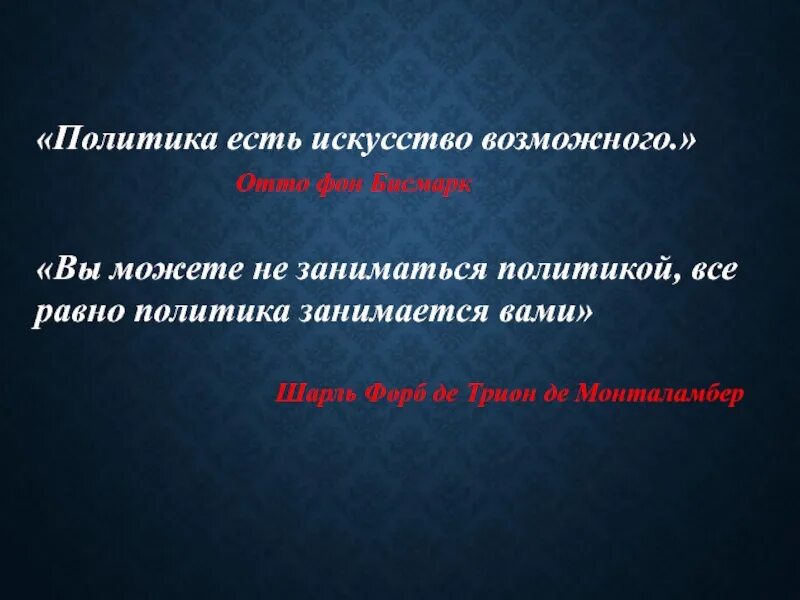 «Политика есть искусство возможного.»

Отто фон Бисмарк

«Вы можете не заниматься политикой, все равно политика занимается вами»

Шарль Форб де Трион де Монталамбер